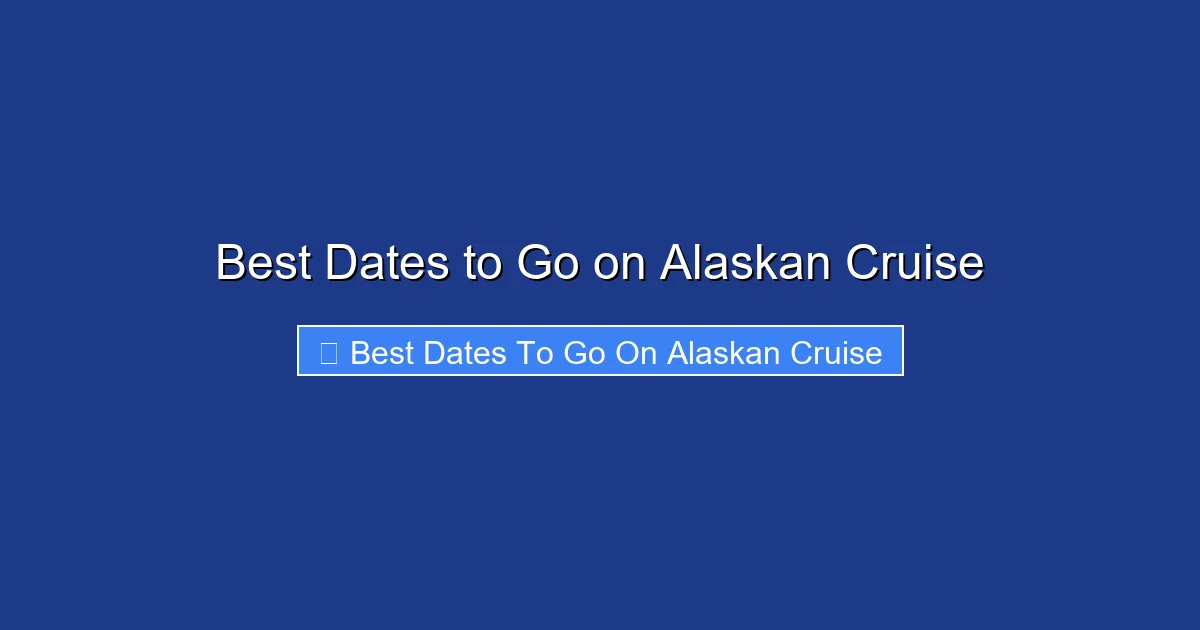 Best Dates to Go on Alaskan Cruise

Best Dates To Go On Alaskan Cruise